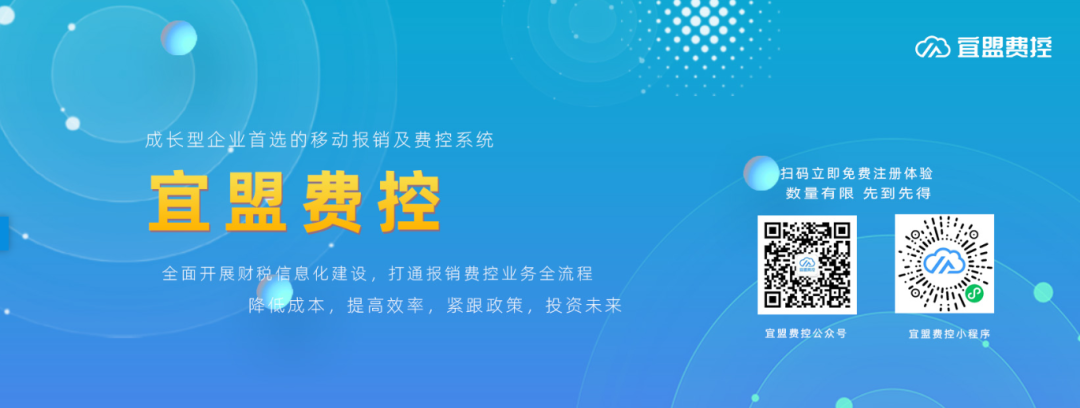 宜盟费控

成长型企业首选的移动报销及费控系统

宜盟费控

全面开展财税信息化建设，打通报销费控业务全流程

降低成本，提高效率，紧跟政策，投资未来

扫码立即免费注册体验
数量有限 先到先得

宜盟费控公众号

宜盟费控小程序